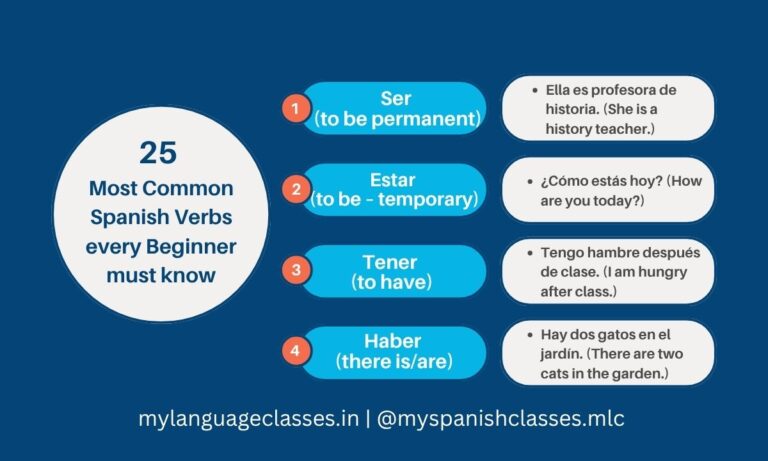 25
Most Common Spanish Verbs every Beginner must know

1 Ser (to be permanent)

• Ella es profesora de historia. (She is a history teacher.)

2 Estar (to be - temporary)

• ¿Cómo estás hoy? (How are you today?)

3 Tener (to have)

• Tengo hambre después de clase. (I am hungry after class.)

4 Haber (there is/are)

• Hay dos gatos en el jardín. (There are two cats in the garden.)

mylanguageclasses.in | @myspanishclasses.mlc